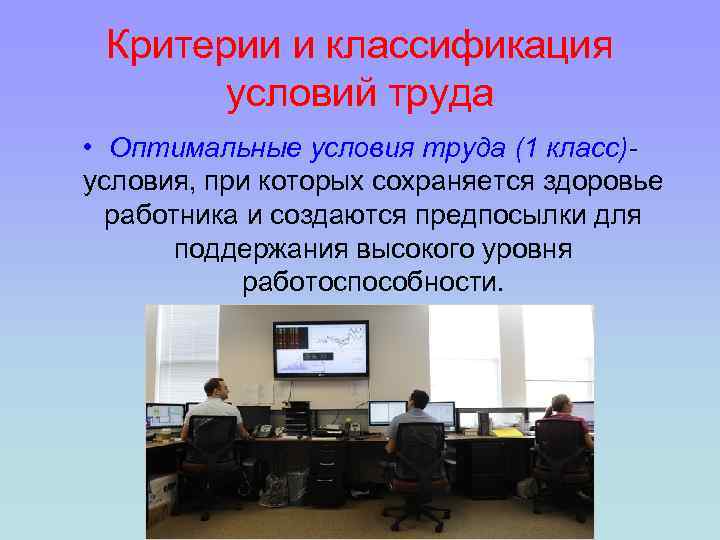 Критерии и классификация условий труда

• Оптимальные условия труда (1 класс)- условия, при которых сохраняется здоровье работника и создаются предпосылки для поддержания высокого уровня работоспособности.